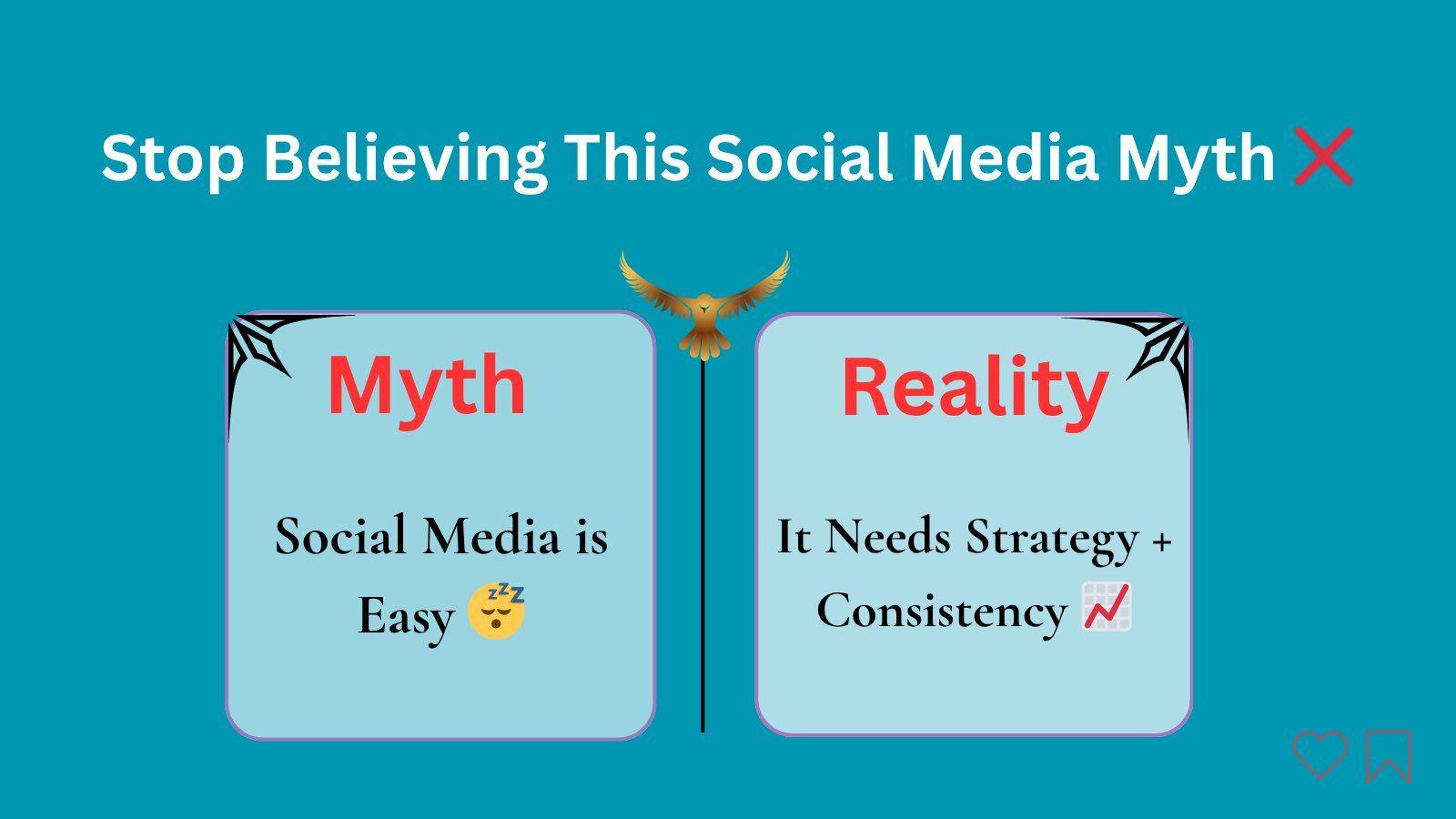 Stop Believing This Social Media Myth ❌

Myth

Social Media is Easy 😴

Reality

It Needs Strategy + Consistency 📈